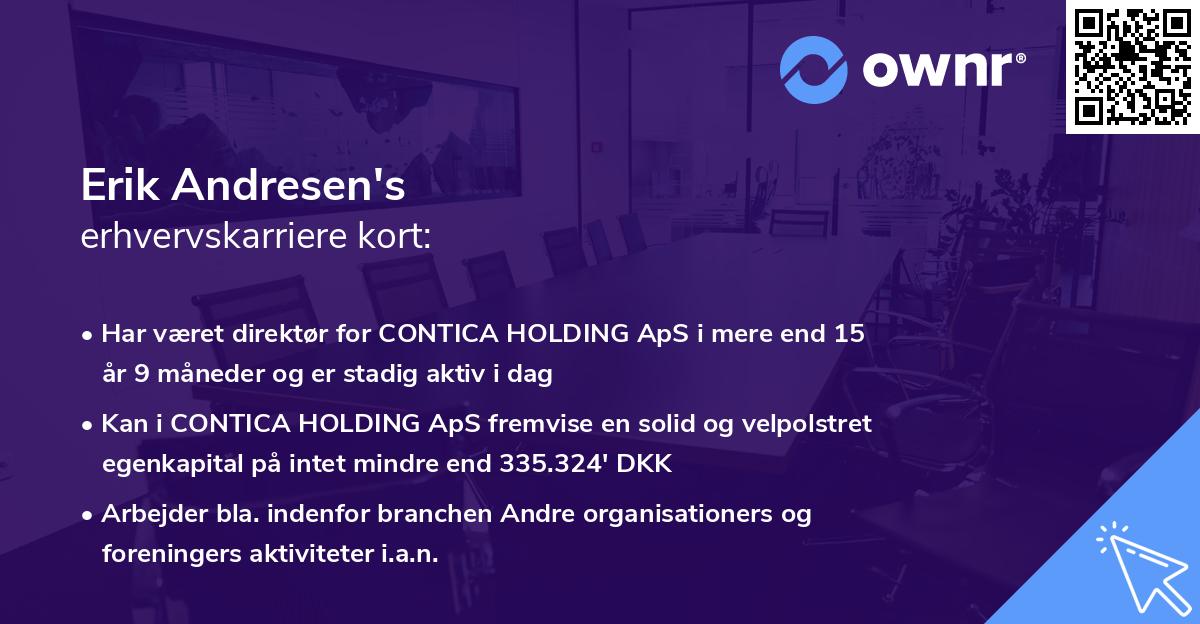 ownr®

Erik Andresen's
erhvervskarriere kort:

• Har været direktør for CONTICA HOLDING ApS i mere end 15 år 9 måneder og er stadig aktiv i dag

• Kan i CONTICA HOLDING ApS fremvise en solid og velpolstret egenkapital på intet mindre end 335.324' DKK

• Arbejder bla. indenfor branchen Andre organisationers og foreningers aktiviteter i.a.n.